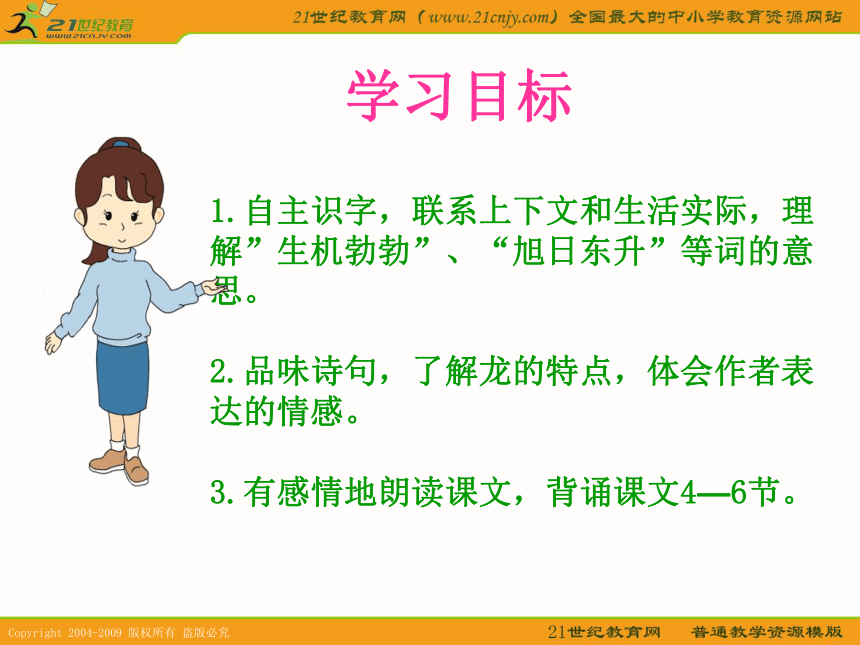 21世纪教育
www.21cnjy.com

21世纪教育网（www.21cnjy.com）全国最大的中小学教育资源网站

学习目标

1.自主识字，联系上下文和生活实际，理解”生机勃勃”、“旭日东升”等词的意思。

2.品味诗句，了解龙的特点，体会作者表达的情感。

3.有感情地朗读课文，背诵课文4—6节。

Copyright 2004-2009 版权所有 盗版必究

21世纪教育网 普通教学资源模版